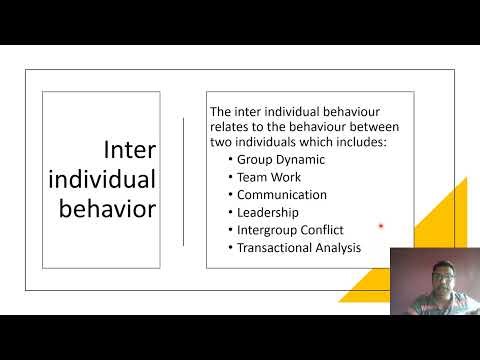 Inter individual behavior

The inter individual behaviour relates to the behaviour between two individuals which includes:
• Group Dynamic
• Team Work
• Communication
• Leadership
• Intergroup Conflict
• Transactional Analysis